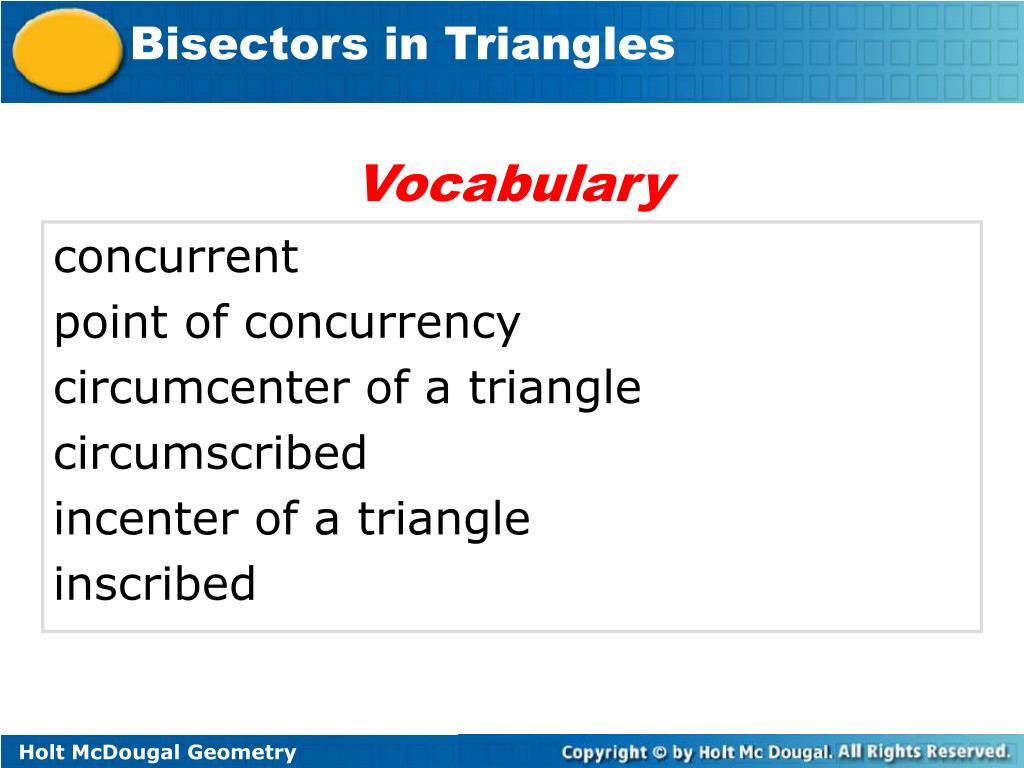 Bisectors in Triangles

Vocabulary

concurrent
point of concurrency
circumcenter of a triangle
circumscribed
incenter of a triangle
inscribed

Holt McDougal Geometry

Copyright © by Holt Mc Dougal. All Rights Reserved.